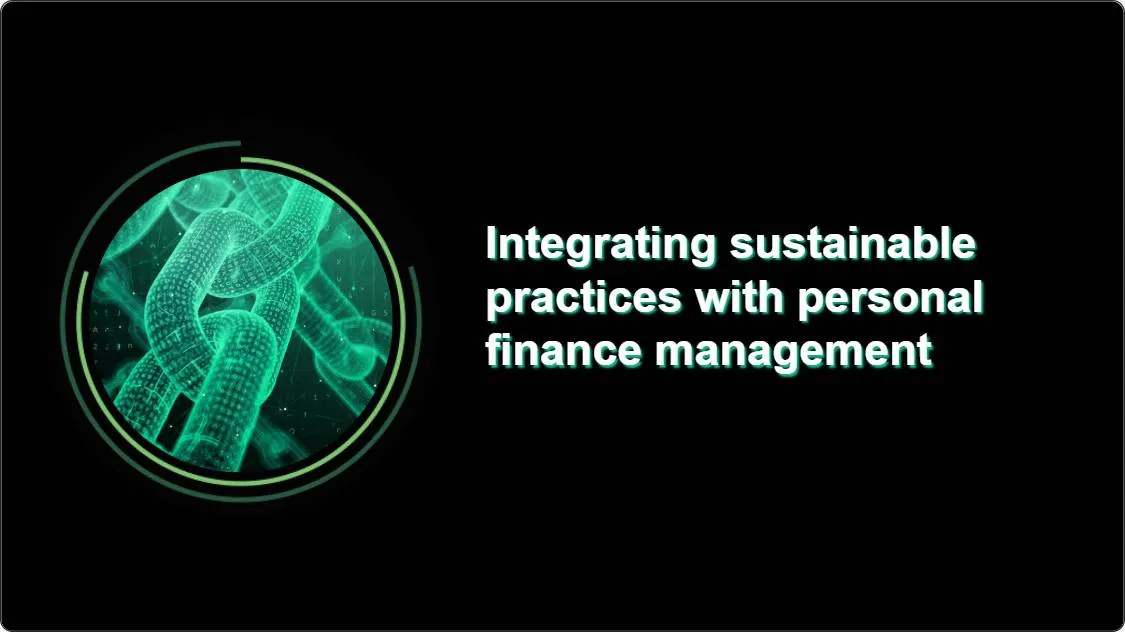 Integrating sustainable practices with personal finance management